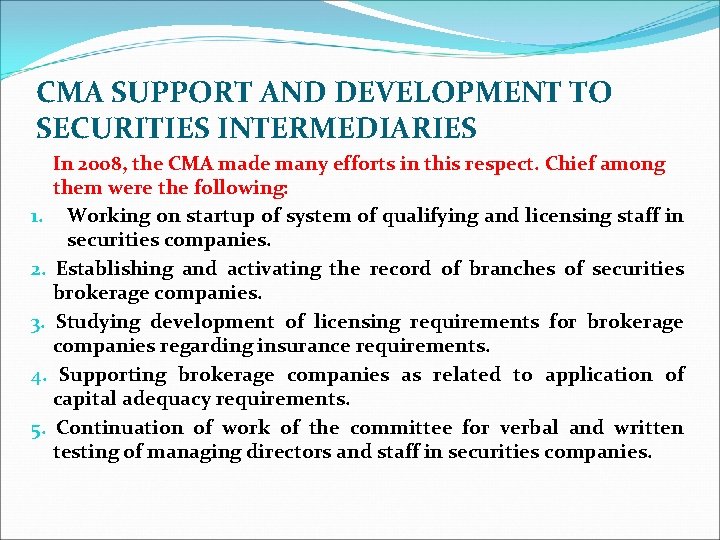 CMA SUPPORT AND DEVELOPMENT TO SECURITIES INTERMEDIARIES

In 2008, the CMA made many efforts in this respect. Chief among them were the following:

1. Working on startup of system of qualifying and licensing staff in securities companies.
2. Establishing and activating the record of branches of securities brokerage companies.
3. Studying development of licensing requirements for brokerage companies regarding insurance requirements.
4. Supporting brokerage companies as related to application of capital adequacy requirements.
5. Continuation of work of the committee for verbal and written testing of managing directors and staff in securities companies.